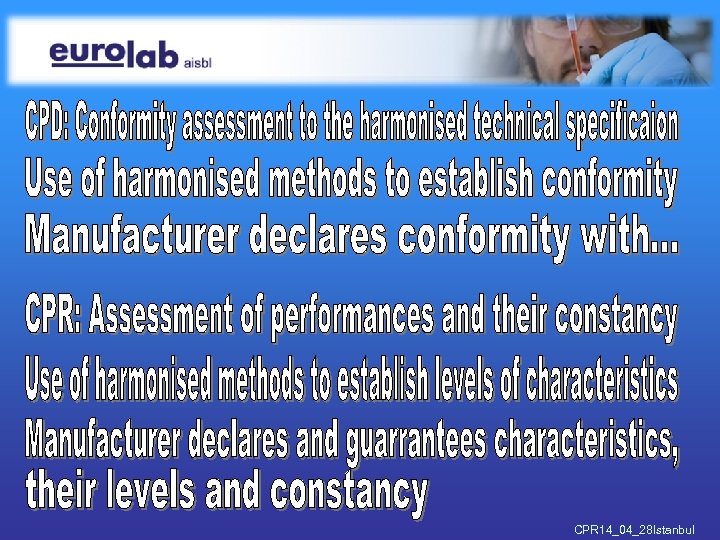 eurolab aisbl

CPD: Conformity assessment to the harmonised technical specificaion
Use of harmonised methods to establish conformity
Manufacturer declares conformity with...

CPR: Assessment of performances and their constancy
Use of harmonised methods to establish levels of characteristics
Manufacturer declares and guarrantees characteristics, their levels and constancy

CPR14_04_28Istanbul